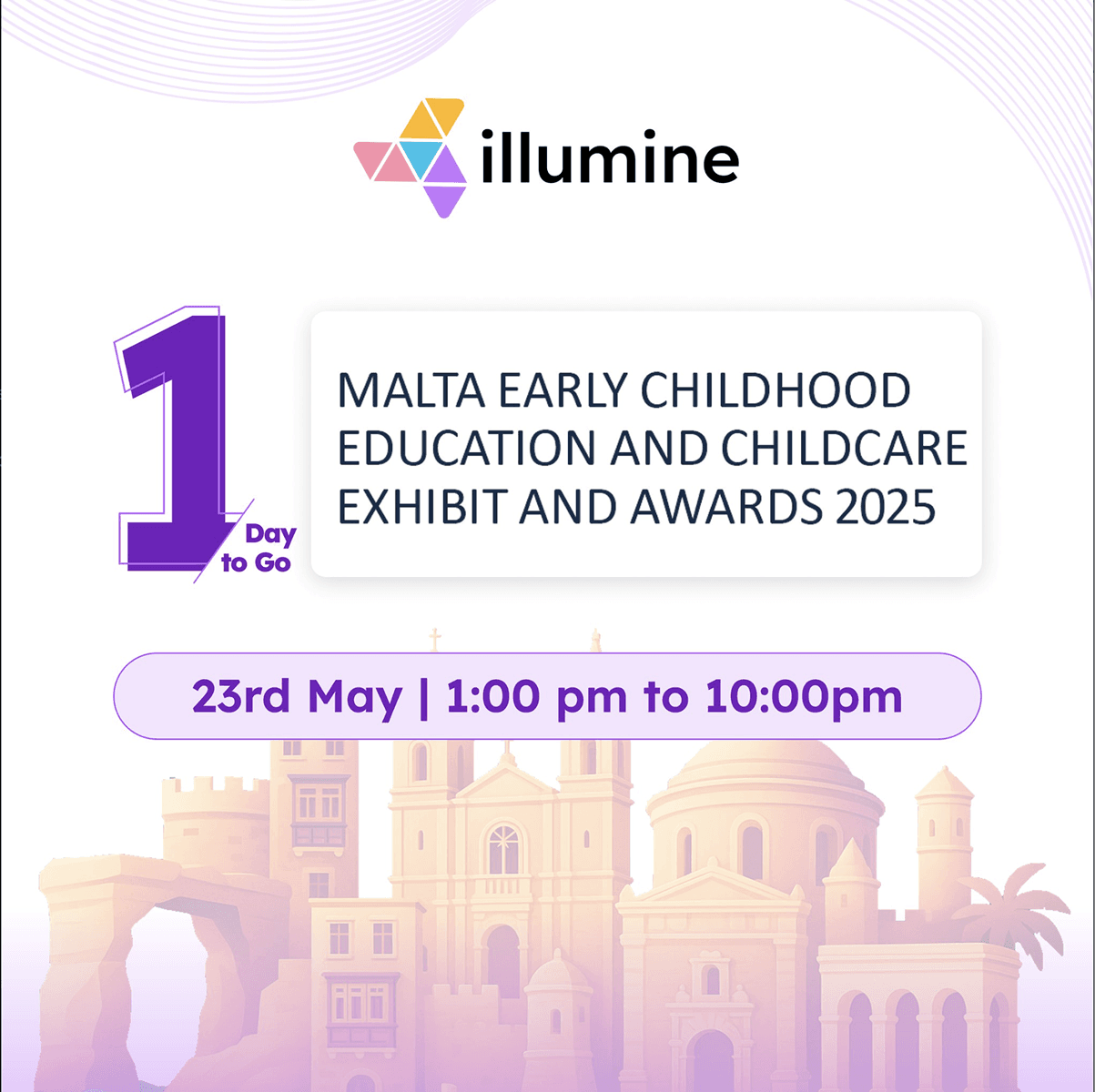 illumine

1 Day to Go

MALTA EARLY CHILDHOOD EDUCATION AND CHILDCARE EXHIBIT AND AWARDS 2025

23rd May | 1:00 pm to 10:00pm